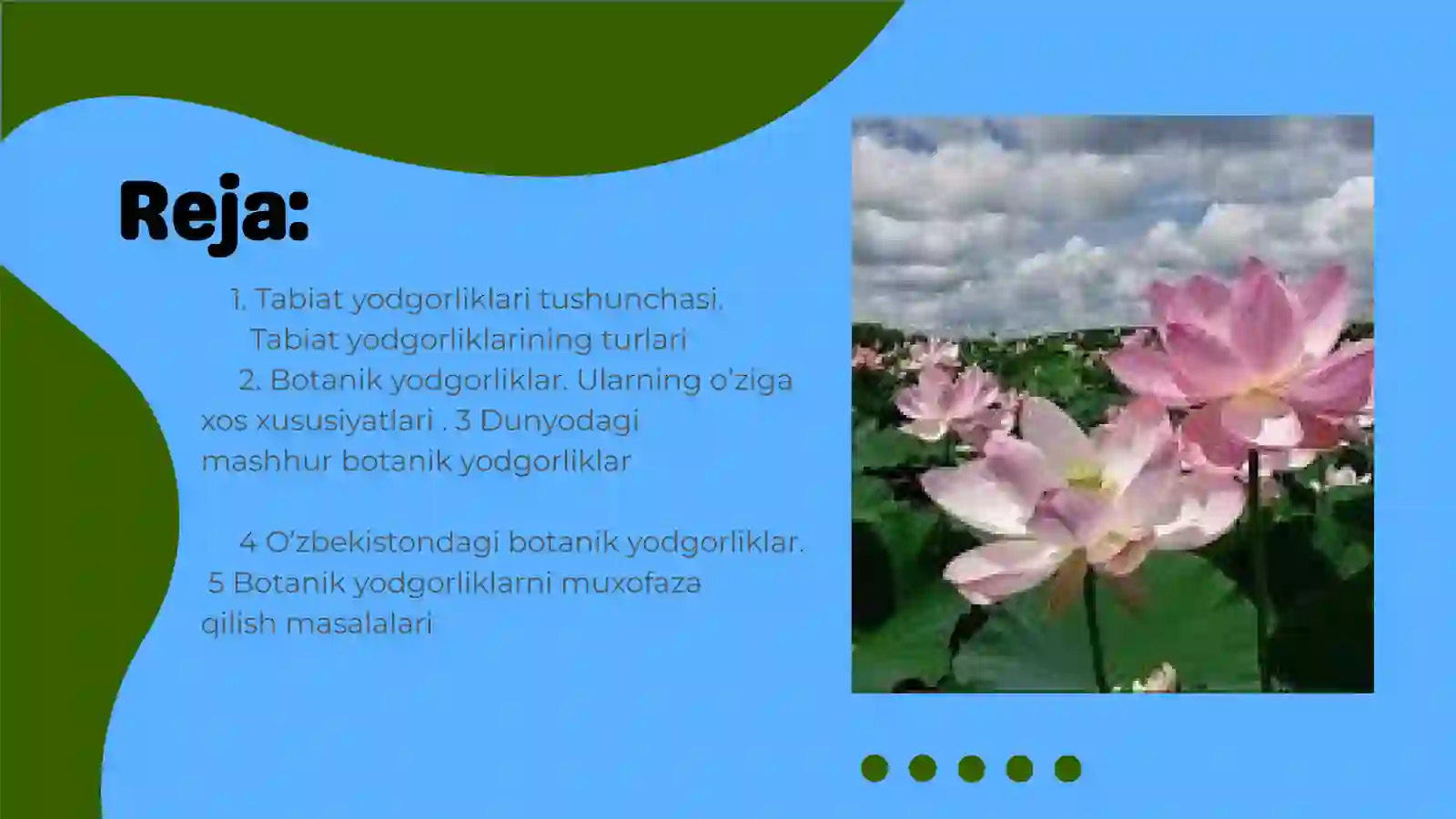 Reja:

1. Tabiat yodgorliklari tushunchasi. Tabiat yodgorliklarining turlari
2. Botanik yodgorliklar. Ularning o'ziga xos xususiyatlari . 3 Dunyodagi mashhur botanik yodgorliklar

4 O'zbekistondagi botanik yodgorliklar.
5 Botanik yodgorliklarni muxofaza qilish masalalari